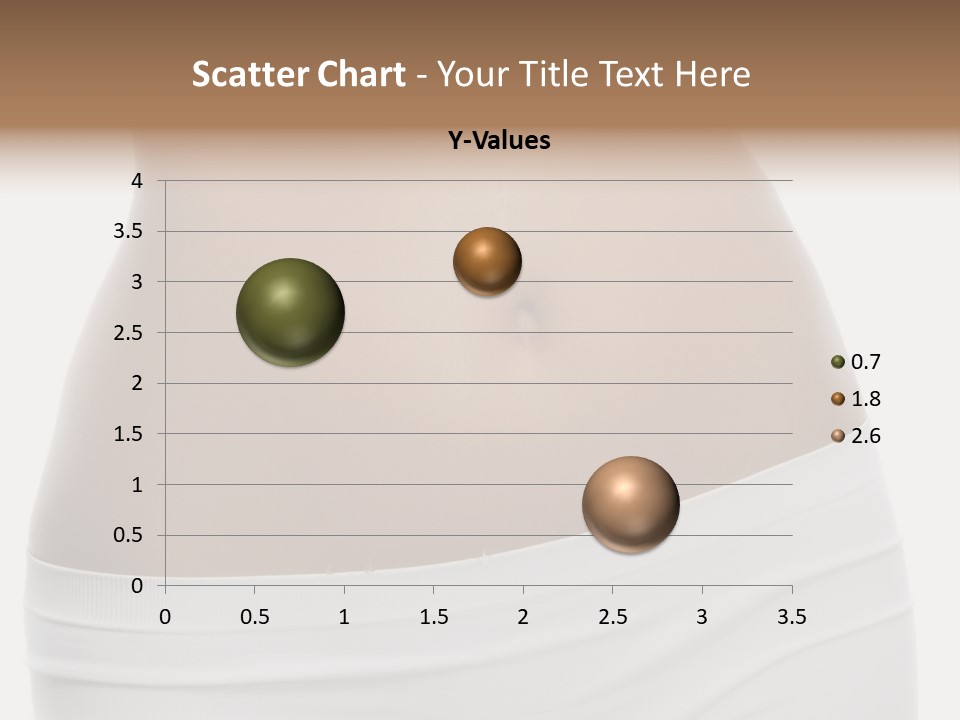 Scatter Chart - Your Title Text Here

Y-Values

4
3.5
3
2.5
2
1.5
1
0.5
0

0 0.5 1 1.5 2 2.5 3 3.5

0.7
1.8
2.6